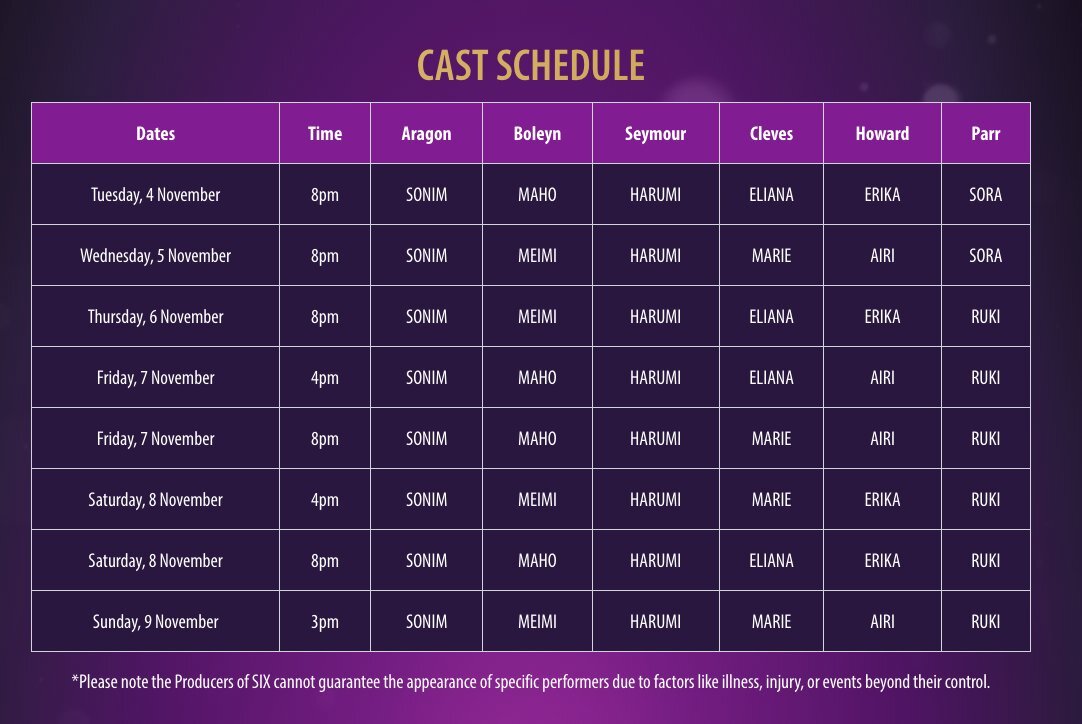 CAST SCHEDULE

| Dates | Time | Aragon | Boleyn | Seymour | Cleves | Howard | Parr |
|---|---|---|---|---|---|---|---|
| Tuesday, 4 November | 8pm | SONIM | MAHO | HARUMI | ELIANA | ERIKA | SORA |
| Wednesday, 5 November | 8pm | SONIM | MEIMI | HARUMI | MARIE | AIRI | SORA |
| Thursday, 6 November | 8pm | SONIM | MEIMI | HARUMI | ELIANA | ERIKA | RUKI |
| Friday, 7 November | 4pm | SONIM | MAHO | HARUMI | ELIANA | AIRI | RUKI |
| Friday, 7 November | 8pm | SONIM | MAHO | HARUMI | MARIE | AIRI | RUKI |
| Saturday, 8 November | 4pm | SONIM | MEIMI | HARUMI | MARIE | ERIKA | RUKI |
| Saturday, 8 November | 8pm | SONIM | MAHO | HARUMI | ELIANA | ERIKA | RUKI |
| Sunday, 9 November | 3pm | SONIM | MEIMI | HARUMI | MARIE | AIRI | RUKI |

*Please note the Producers of SIX cannot guarantee the appearance of specific performers due to factors like illness, injury, or events beyond their control.